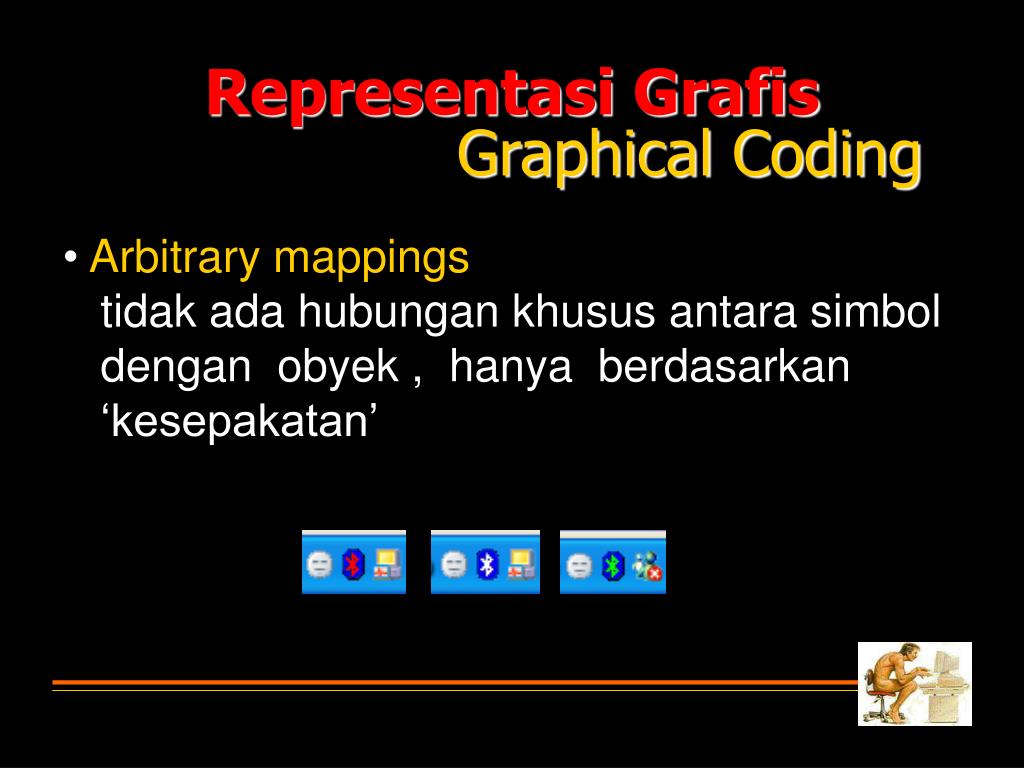 Representasi Grafis
Graphical Coding

• Arbitrary mappings
tidak ada hubungan khusus antara simbol dengan obyek , hanya berdasarkan ‘kesepakatan’